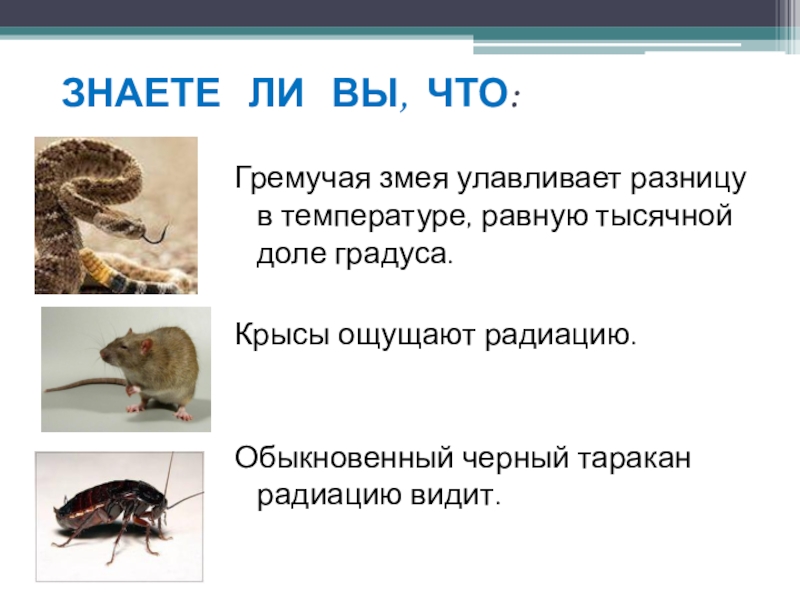 ЗНАЕТЕ ЛИ ВЫ, ЧТО:

Гремучая змея улавливает разницу в температуре, равную тысячной доле градуса.

Крысы ощущают радиацию.

Обыкновенный черный таракан радиацию видит.